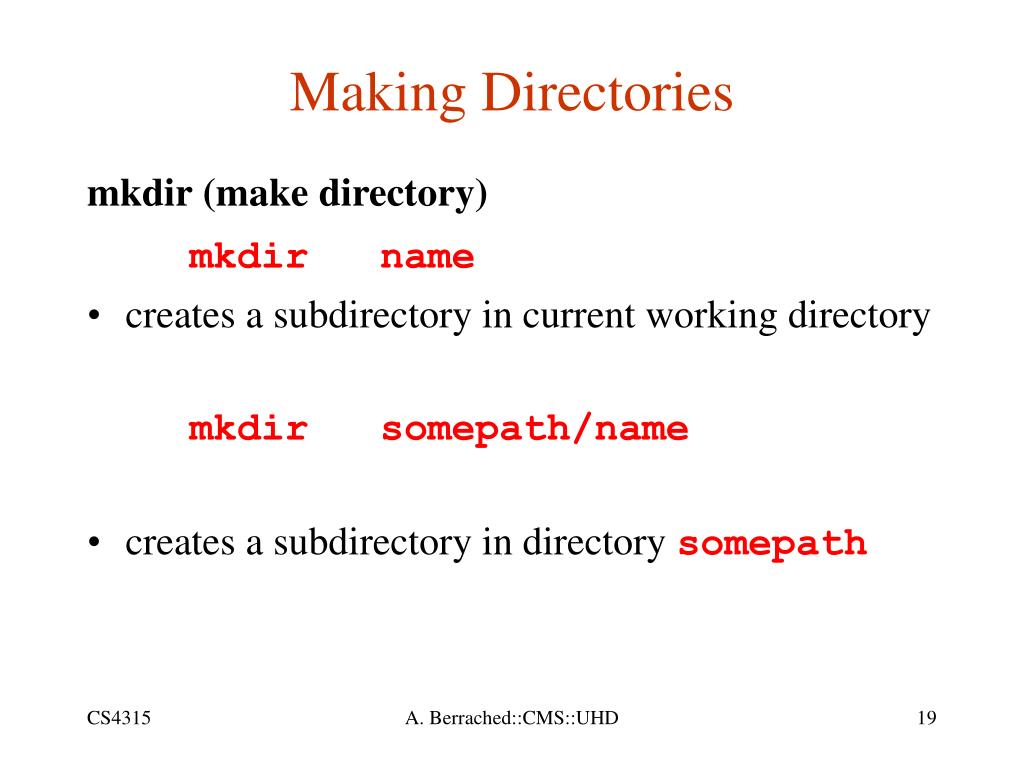 Making Directories

mkdir (make directory)

mkdir name

• creates a subdirectory in current working directory

mkdir somepath/name

• creates a subdirectory in directory somepath

CS4315

A. Berrached::CMS::UHD

19